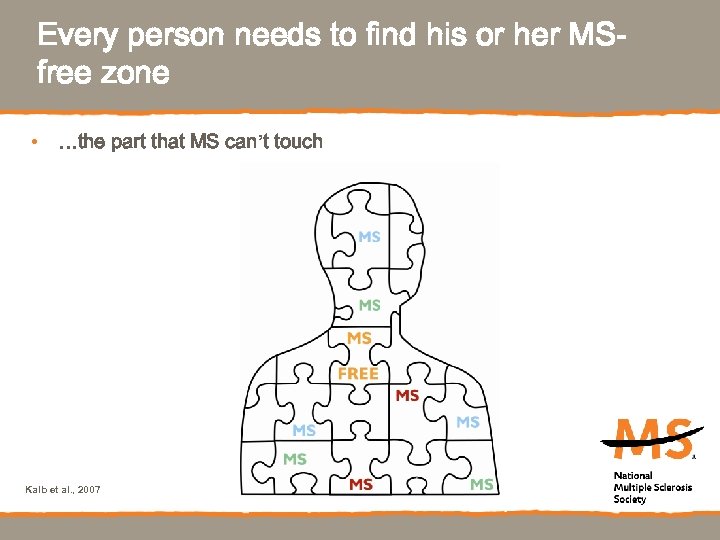 Every person needs to find his or her MS-free zone

• …the part that MS can't touch

MS
MS
MS
FREE
MS
MS
MS
MS
MS
MS

Kalb et al., 2007

MS
National Multiple Sclerosis Society